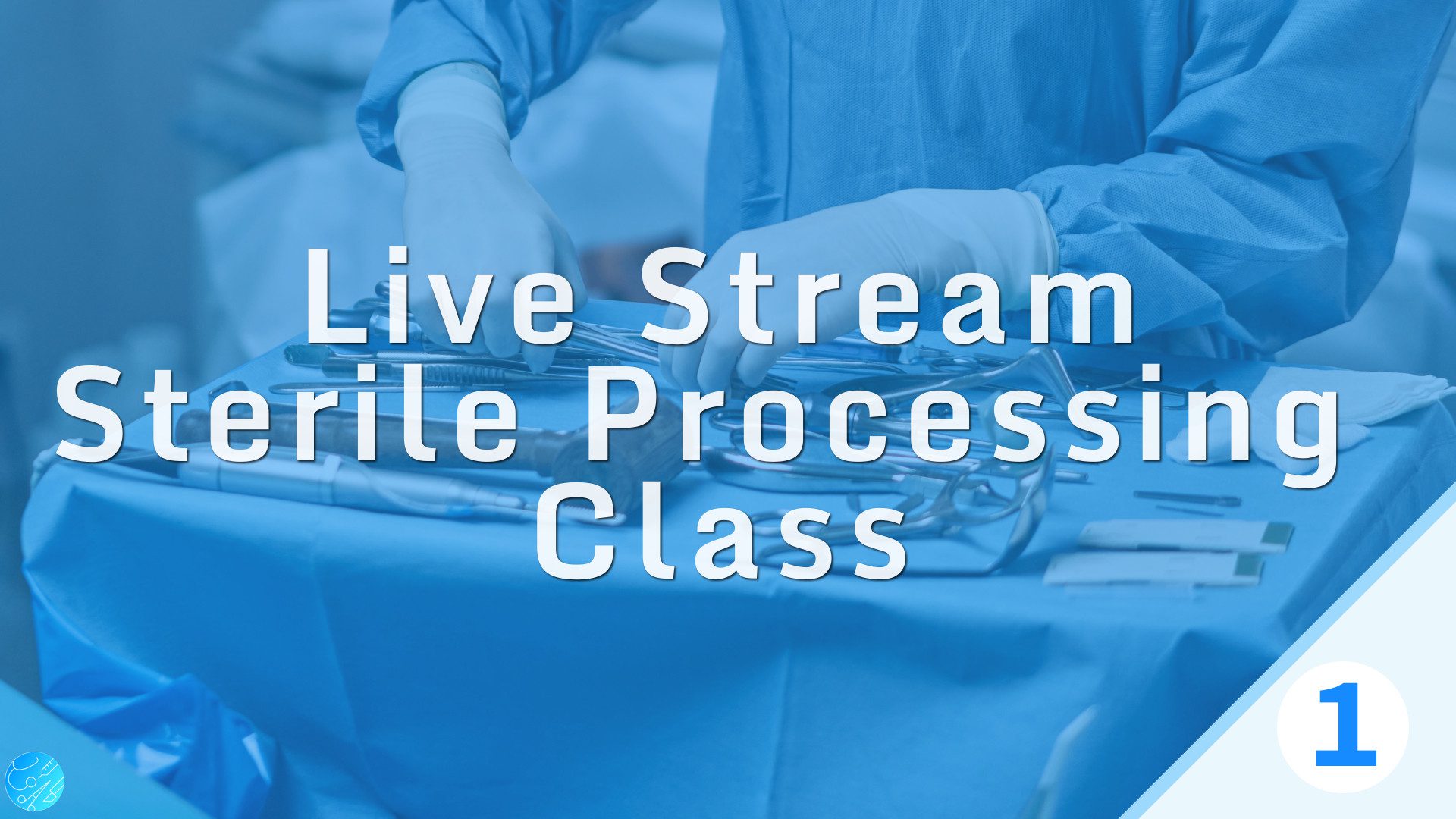 Live Stream
Sterile Processing
Class

1